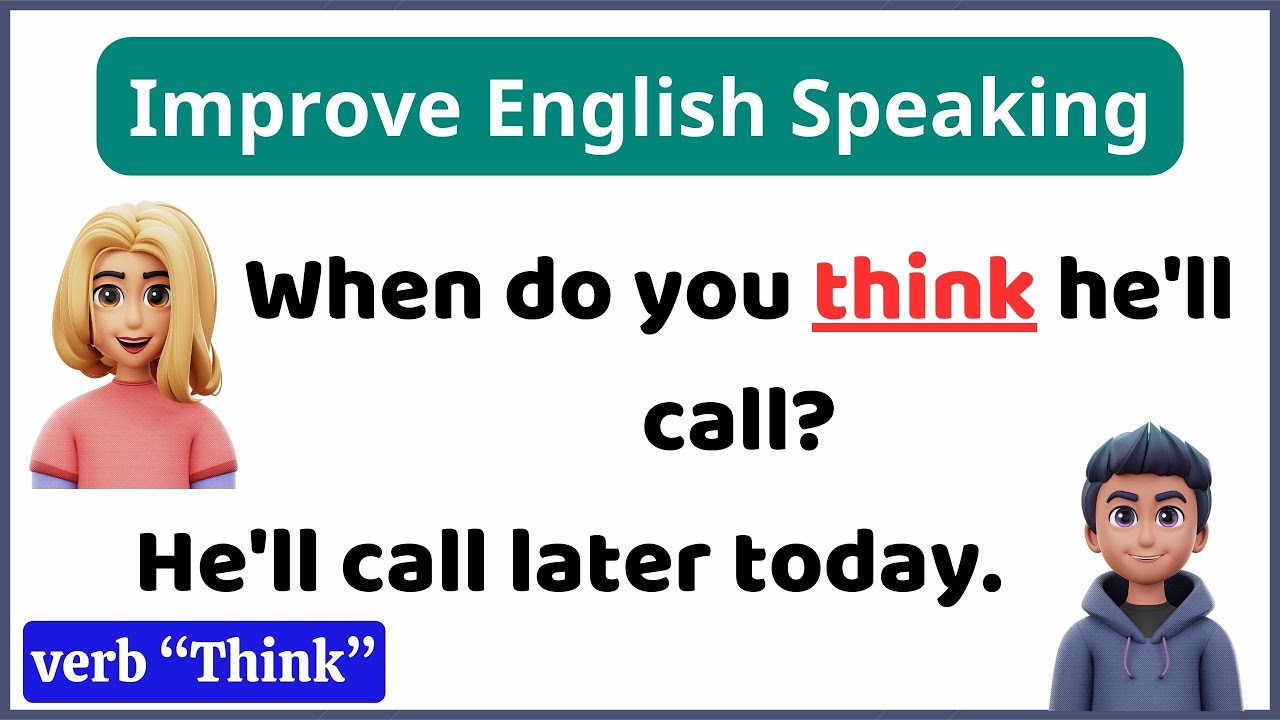 Improve English Speaking

When do you think he'll call?

He'll call later today.

verb “Think”